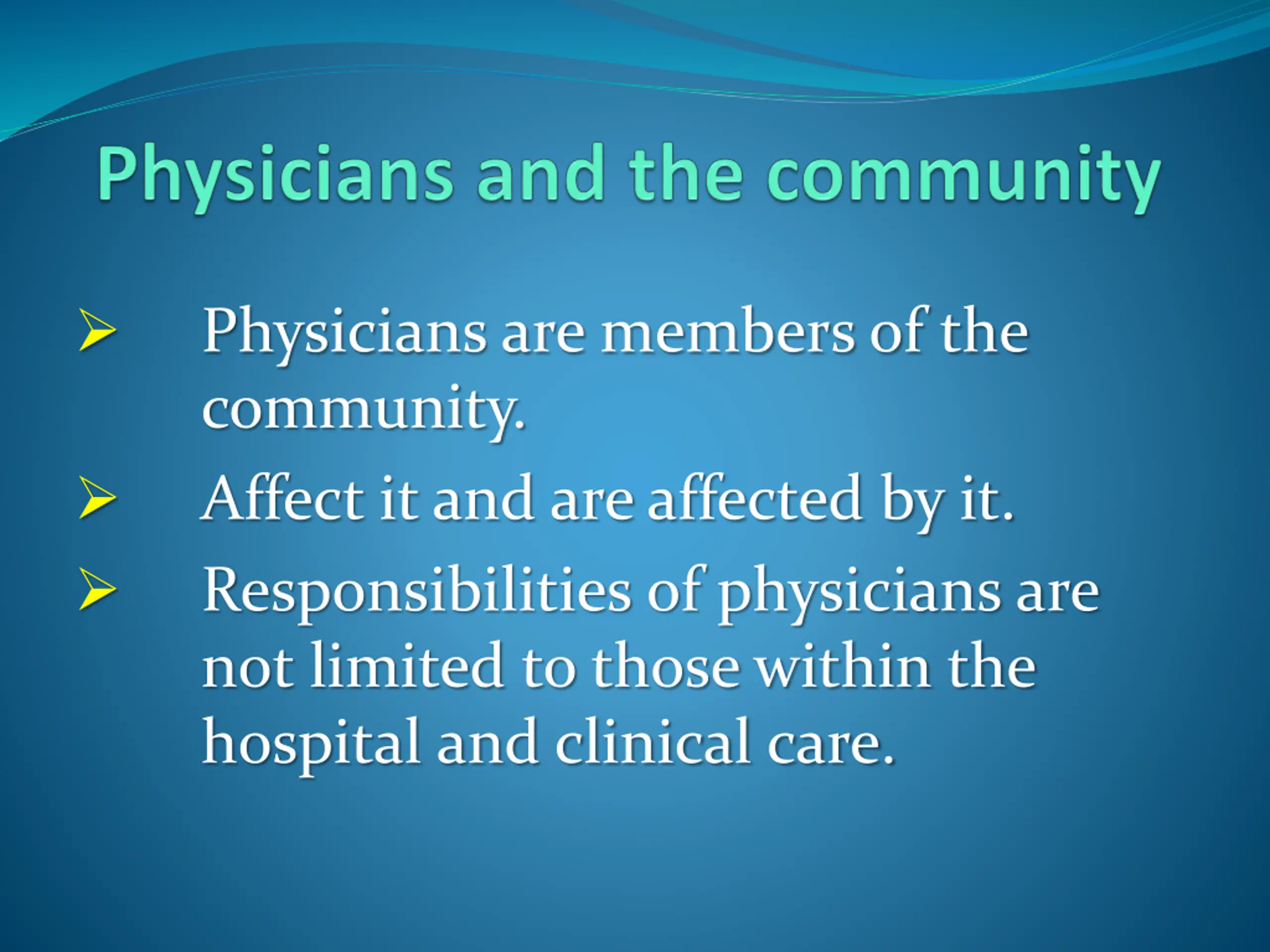 Physicians and the community

➢ Physicians are members of the community.

➢ Affect it and are affected by it.

➢ Responsibilities of physicians are not limited to those within the hospital and clinical care.